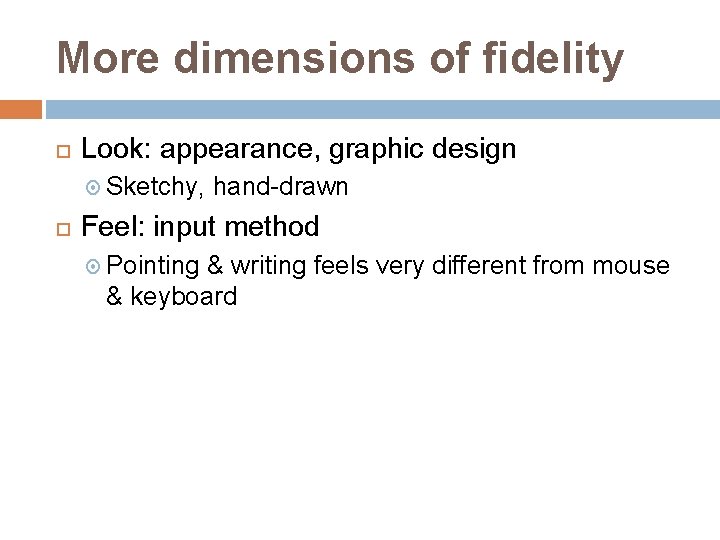 More dimensions of fidelity

Look: appearance, graphic design

Sketchy, hand-drawn

Feel: input method

Pointing & writing feels very different from mouse & keyboard